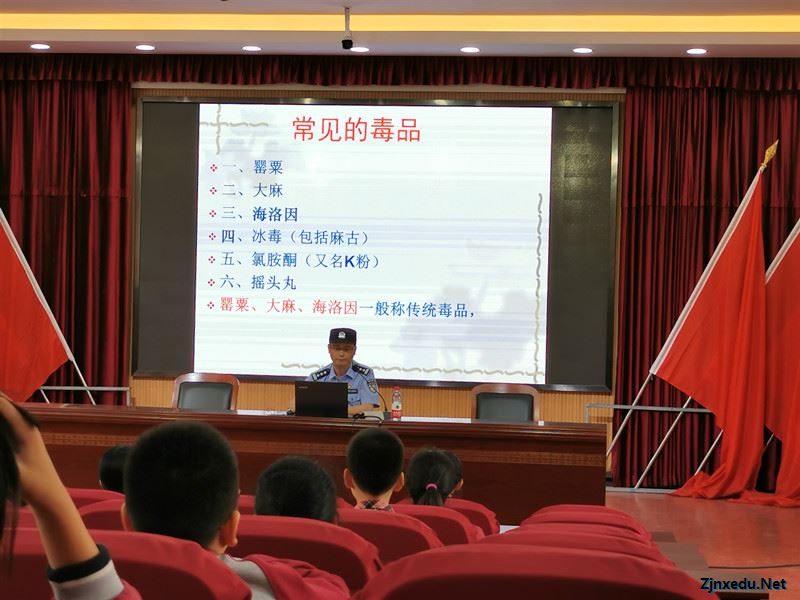 常见的毒品

一、罂粟
二、大麻
三、海洛因
四、冰毒（包括麻古）
五、氯胺酮（又名K粉）
六、摇头丸
罂粟、大麻、海洛因一般称传统毒品，

Zjnxedu.Net